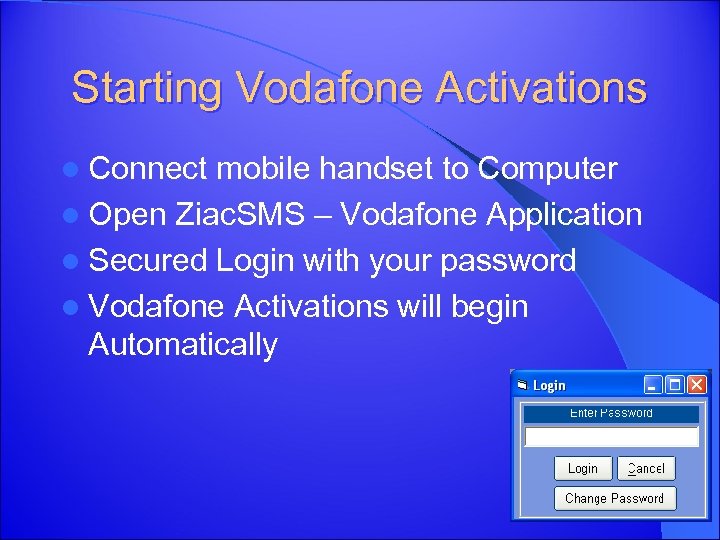 Starting Vodafone Activations

- Connect mobile handset to Computer
- Open ZiacSMS – Vodafone Application
- Secured Login with your password
- Vodafone Activations will begin Automatically

Login

Enter Password

Login Cancel

Change Password